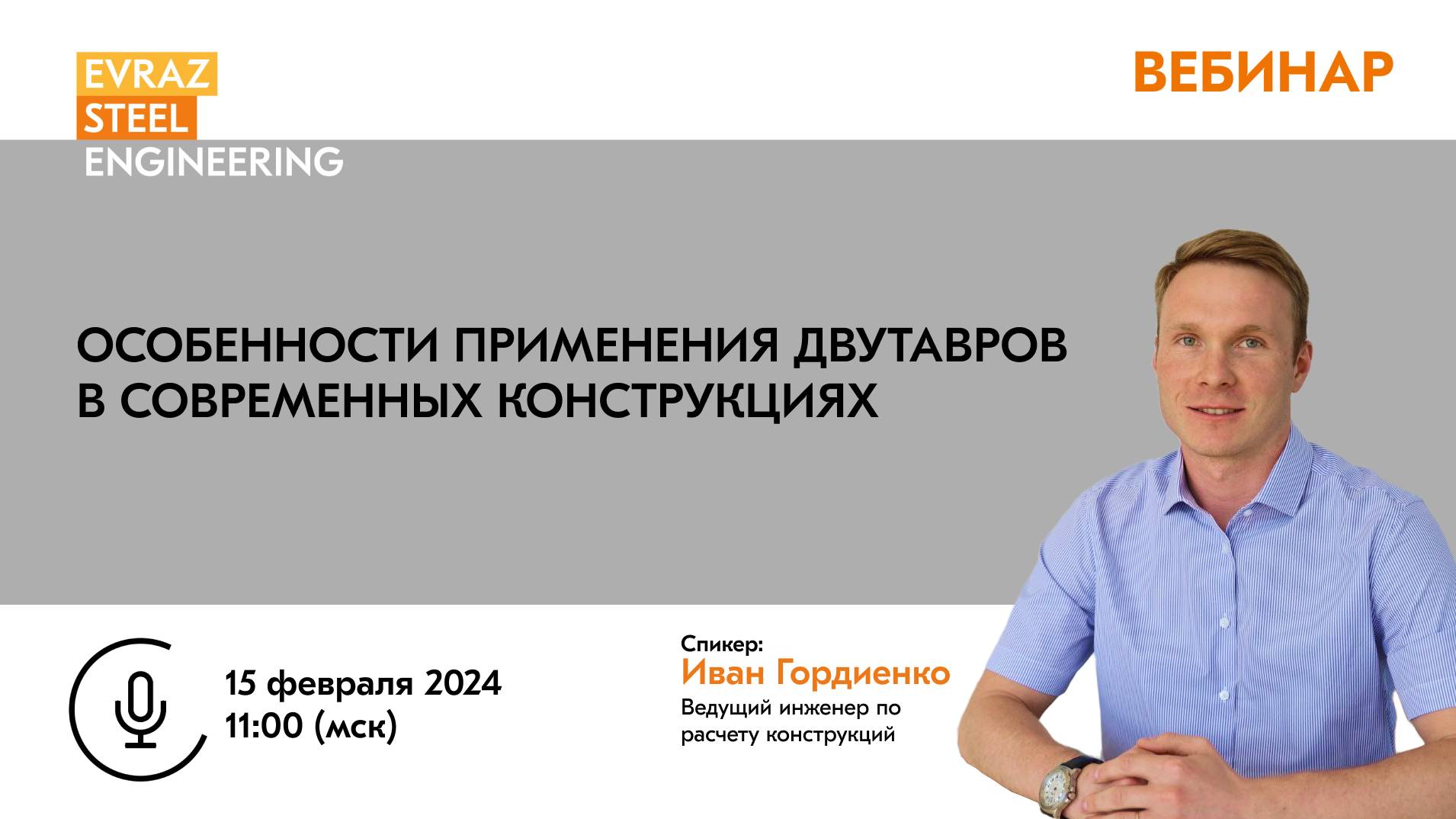 EVRAZ
STEEL
ENGINEERING

ВЕБИНАР

ОСОБЕННОСТИ ПРИМЕНЕНИЯ ДВУТАВРОВ В СОВРЕМЕННЫХ КОНСТРУКЦИЯХ

15 февраля 2024
11:00 (мск)

Спикер:
Иван Гордиенко
Ведущий инженер по расчету конструкций